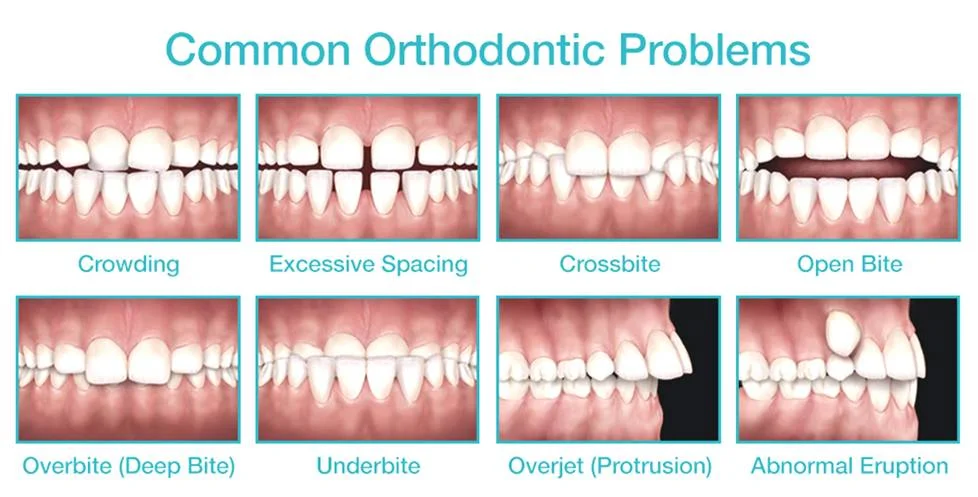 Common Orthodontic Problems

Crowding

Excessive Spacing

Crossbite

Open Bite

Overbite (Deep Bite)

Underbite

Overjet (Protrusion)

Abnormal Eruption